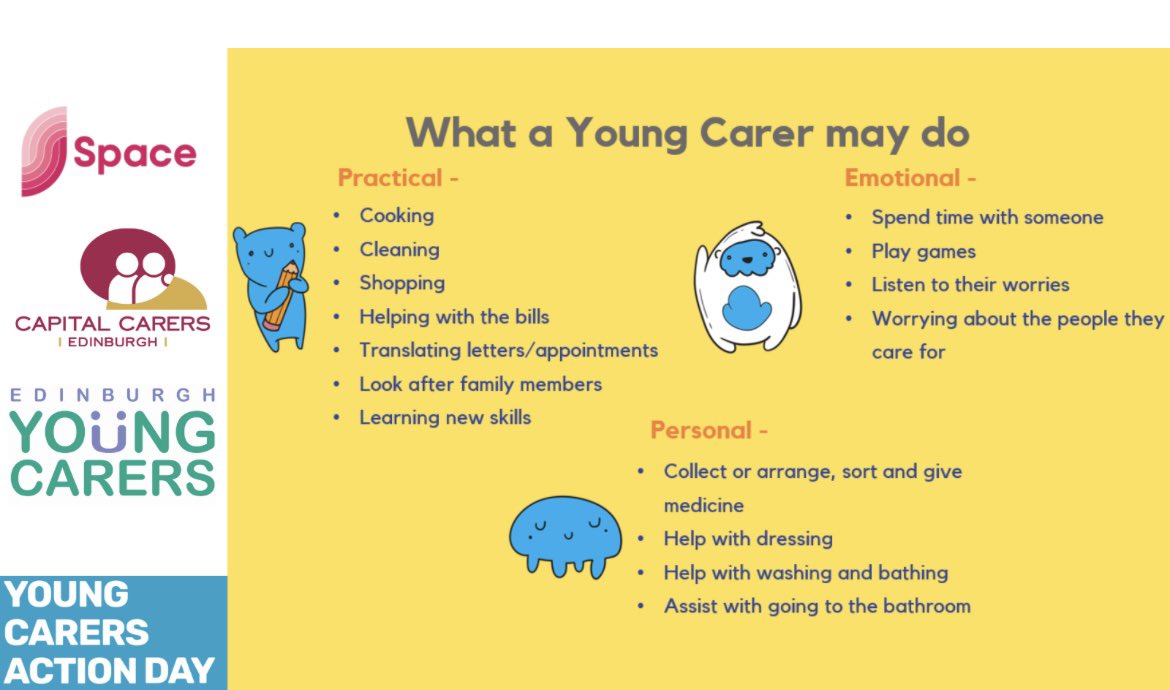 Space

CAPITAL CARERS
EDINBURGH

EDINBURGH
YOUNG
CARERS

YOUNG
CARERS
ACTION DAY

What a Young Carer may do

Practical -
• Cooking
• Cleaning
• Shopping
• Helping with the bills
• Translating letters/appointments
• Look after family members
• Learning new skills

Emotional -
• Spend time with someone
• Play games
• Listen to their worries
• Worrying about the people they care for

Personal -
• Collect or arrange, sort and give medicine
• Help with dressing
• Help with washing and bathing
• Assist with going to the bathroom